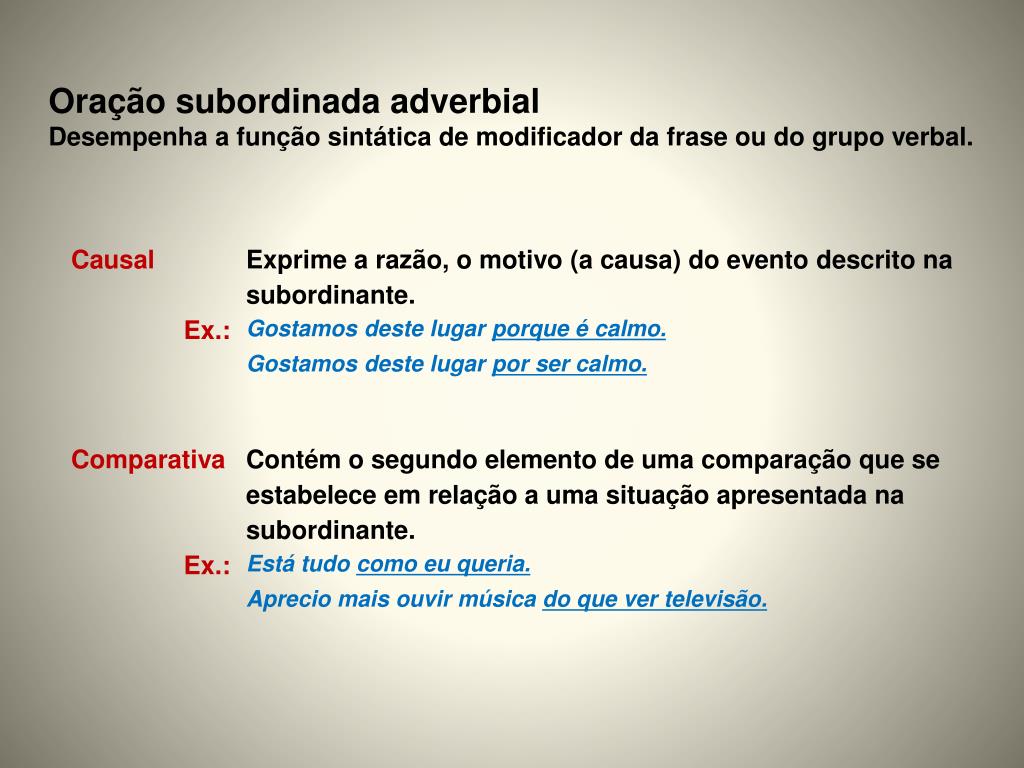 Oração subordinada adverbial
Desempenha a função sintática de modificador da frase ou do grupo verbal.

Causal

Exprime a razão, o motivo (a causa) do evento descrito na subordinante.

Ex.:

Gostamos deste lugar porque é calmo.

Gostamos deste lugar por ser calmo.

Comparativa

Contém o segundo elemento de uma comparação que se estabelece em relação a uma situação apresentada na subordinante.

Ex.:

Está tudo como eu queria.

Aprecio mais ouvir música do que ver televisão.